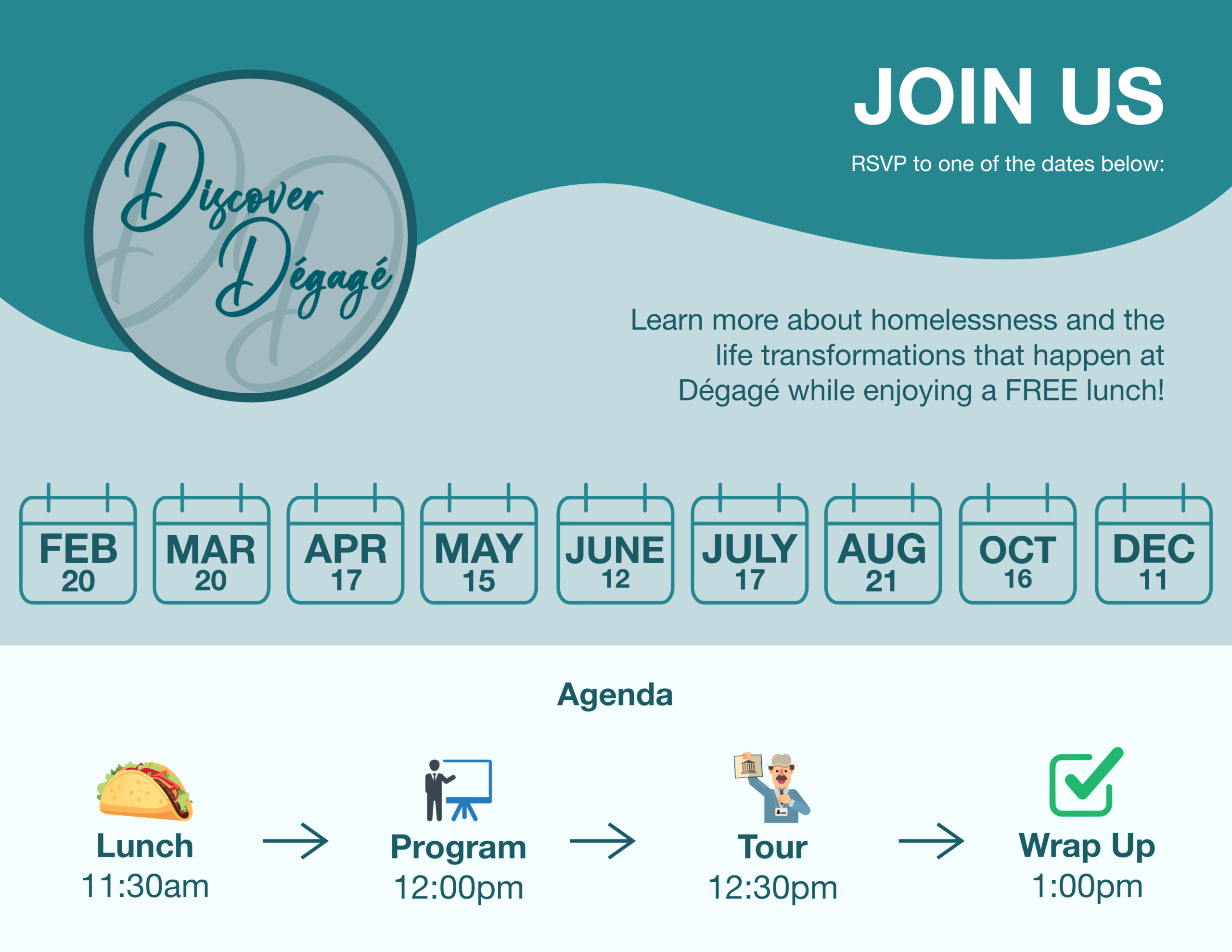 Discover Dégagé

JOIN US

RSVP to one of the dates below:

Learn more about homelessness and the life transformations that happen at Dégagé while enjoying a FREE lunch!

FEB 20
MAR 20
APR 17
MAY 15
JUNE 12
JULY 17
AUG 21
OCT 16
DEC 11

Agenda

Lunch
11:30am

Program
12:00pm

Tour
12:30pm

Wrap Up
1:00pm